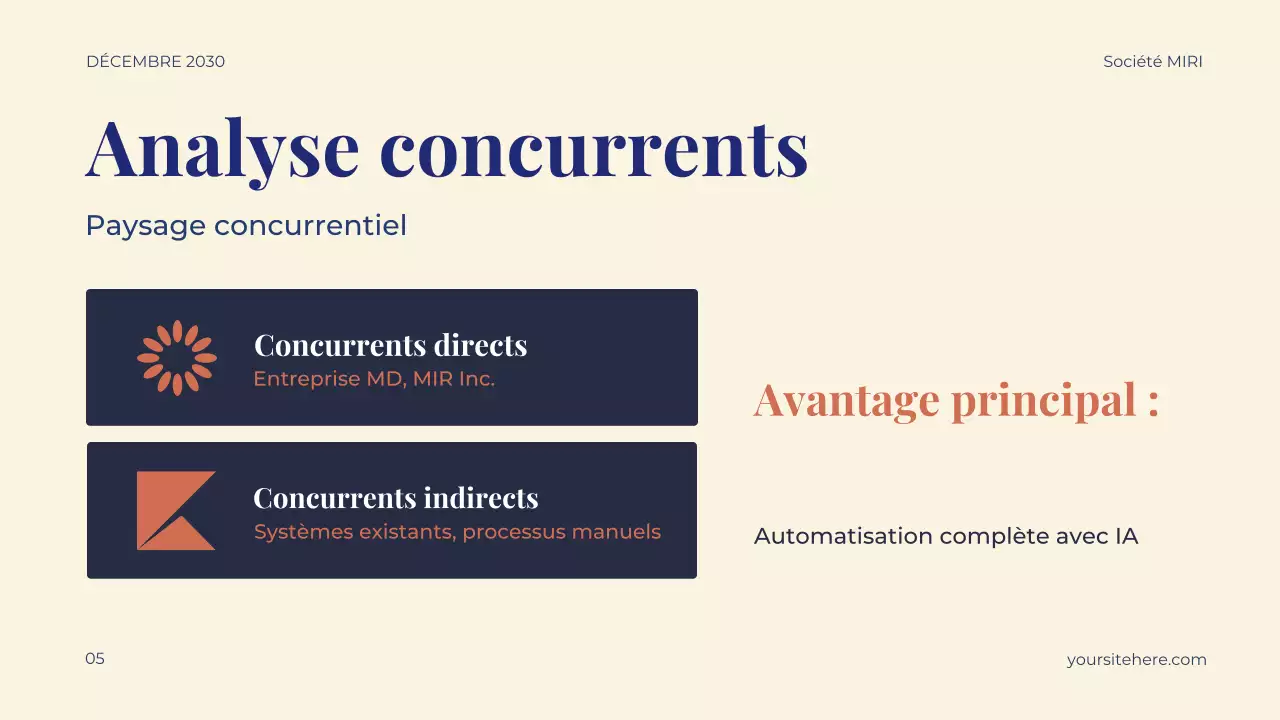 DÉCEMBRE 2030

Société MIRI

Analyse concurrents

Paysage concurrentiel

Concurrents directs
Entreprise MD, MIR Inc.

Concurrents indirects
Systèmes existants, processus manuels

Avantage principal :

Automatisation complète avec IA

05

yoursitehere.com